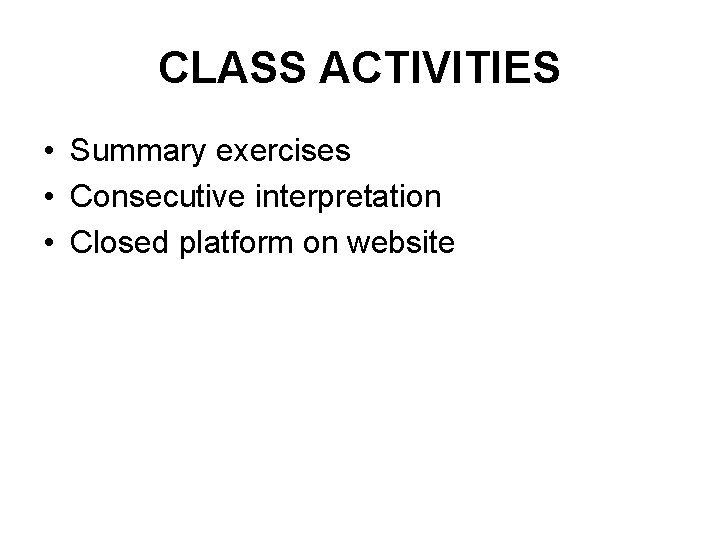 CLASS ACTIVITIES

• Summary exercises
• Consecutive interpretation
• Closed platform on website